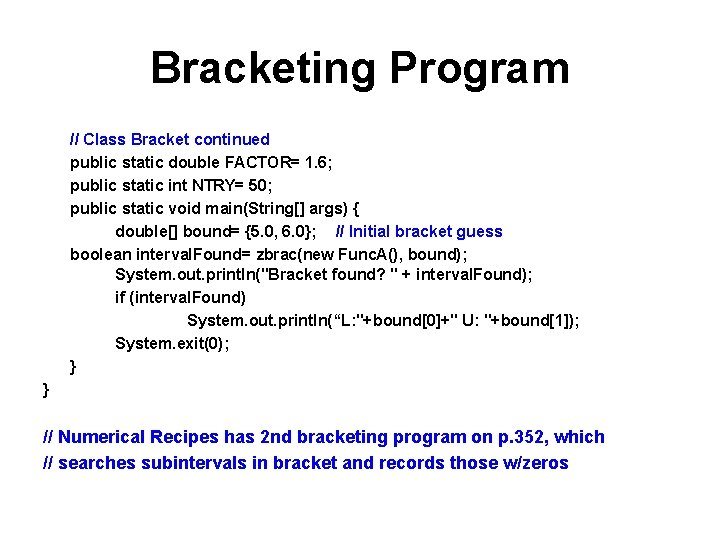 Bracketing Program

// Class Bracket continued
public static double FACTOR= 1.6;
public static int NTRY= 50;
public static void main(String[] args) {
double[] bound= {5.0, 6.0}; // Initial bracket guess
boolean intervalFound= zbrac(new FuncA(), bound);
System.out.println("Bracket found? " + intervalFound);
if (intervalFound)
System.out.println(“L:"+bound[0]+" U: "+bound[1]);
System.exit(0);
}
}

// Numerical Recipes has 2nd bracketing program on p.352, which
// searches subintervals in bracket and records those w/zeros